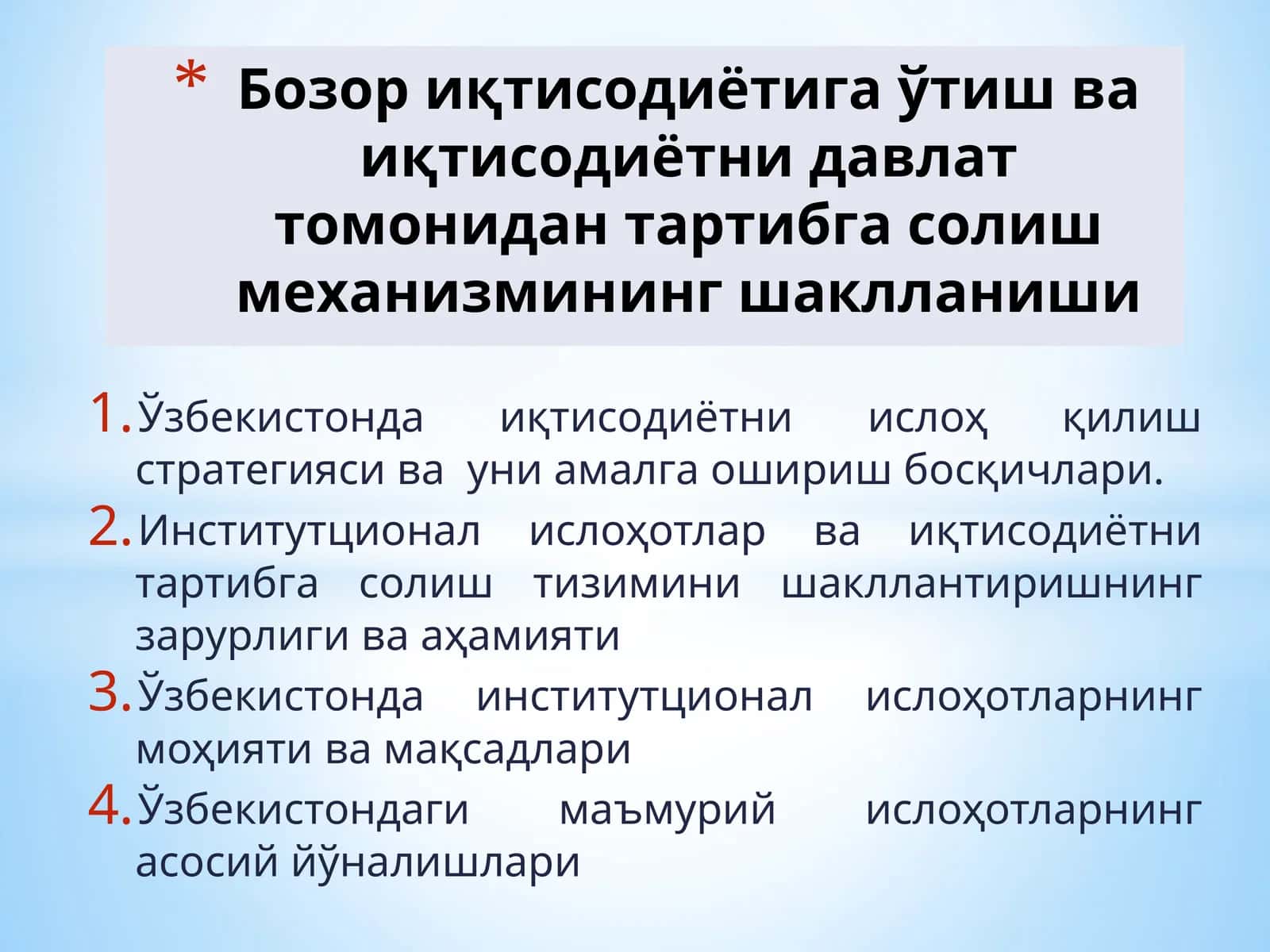 * Бозор иқтисодиётига ўтиш ва иқтисодиётни давлат томонидан тартибга солиш механизмининг шаклланиши

1. Ўзбекистонда иқтисодиётни ислоҳ қилиш стратегияси ва уни амалга ошириш босқичлари.
2. Институтционал ислоҳотлар ва иқтисодиётни тартибга солиш тизимини шакллантиришнинг зарурлиги ва аҳамияти
3. Ўзбекистонда институтционал ислоҳотларнинг моҳияти ва мақсадлари
4. Ўзбекистондаги маъмурий ислоҳотларнинг асосий йўналишлари